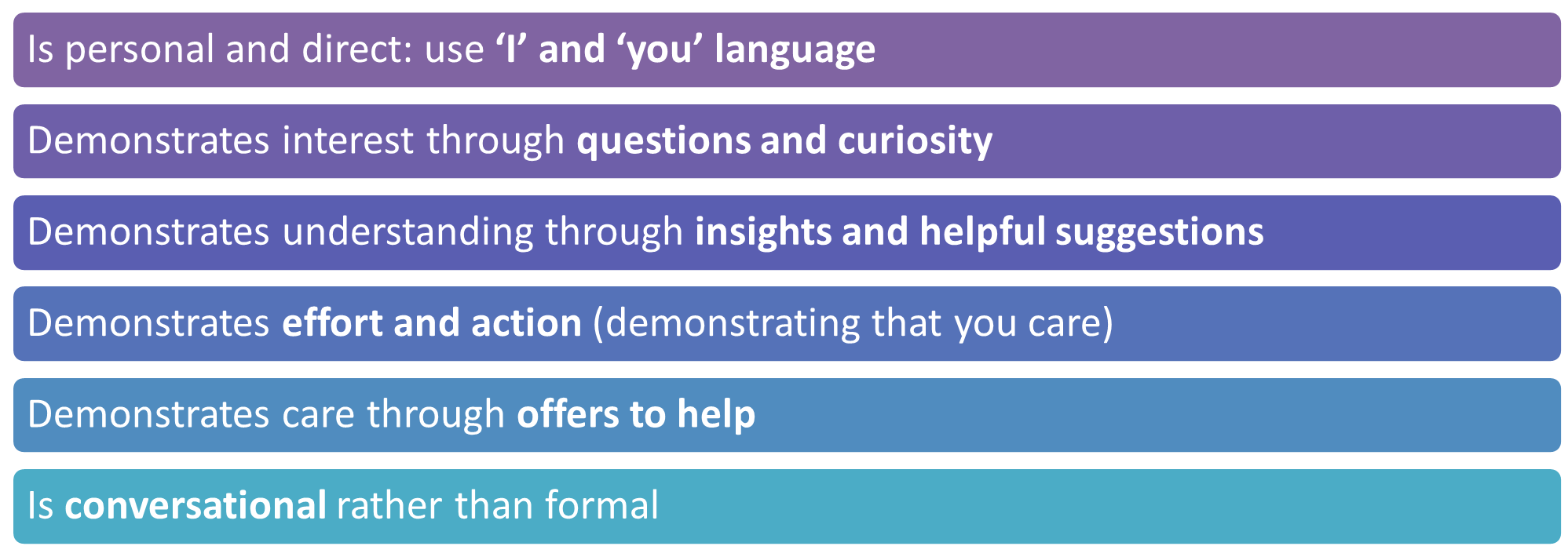 Is personal and direct: use ‘I’ and ‘you’ language

Demonstrates interest through questions and curiosity

Demonstrates understanding through insights and helpful suggestions

Demonstrates effort and action (demonstrating that you care)

Demonstrates care through offers to help

Is conversational rather than formal